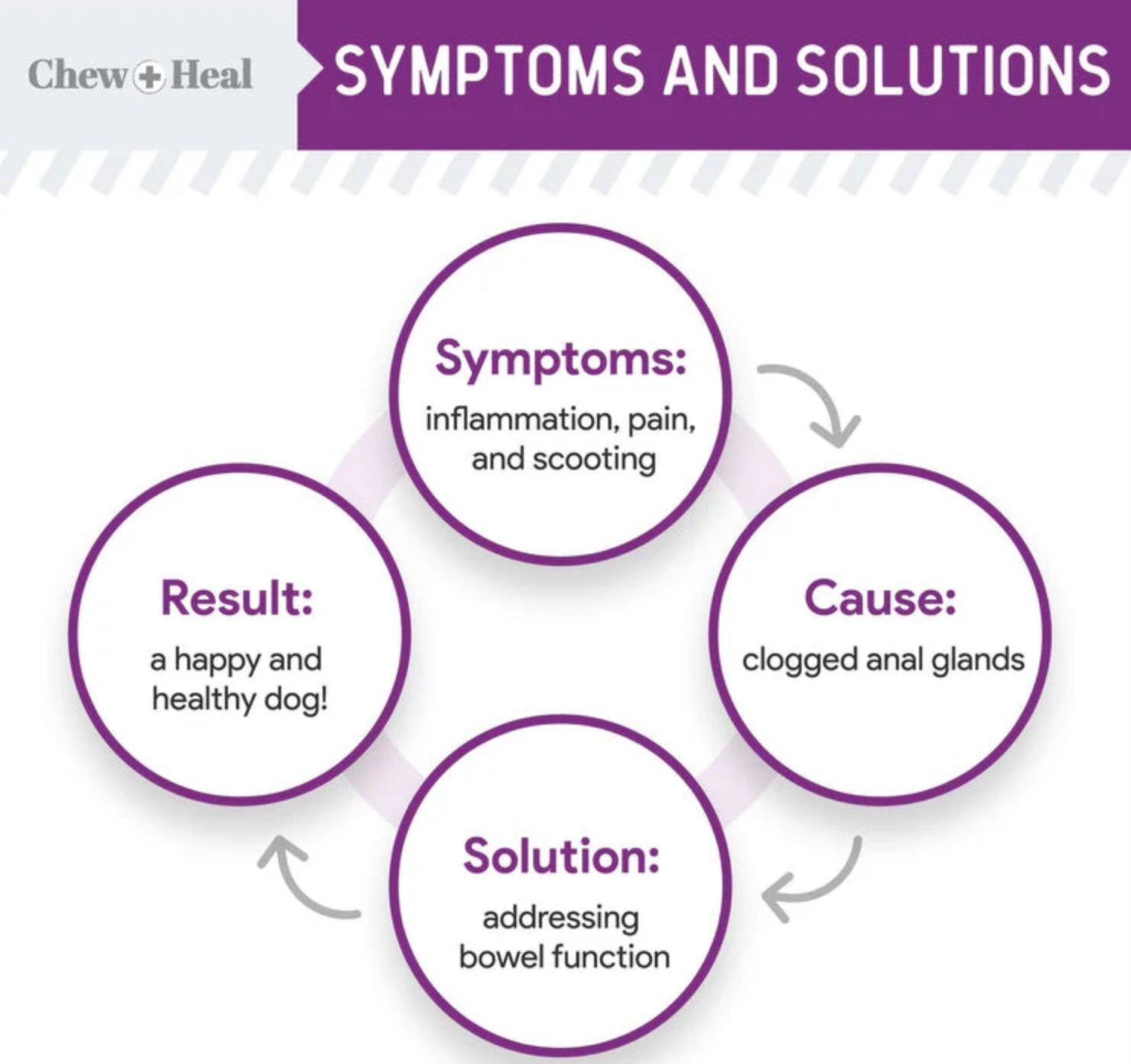 Chew + Heal

SYMPTOMS AND SOLUTIONS

Symptoms:
inflammation, pain, and scooting

Cause:
clogged anal glands

Solution:
addressing bowel function

Result:
a happy and healthy dog!